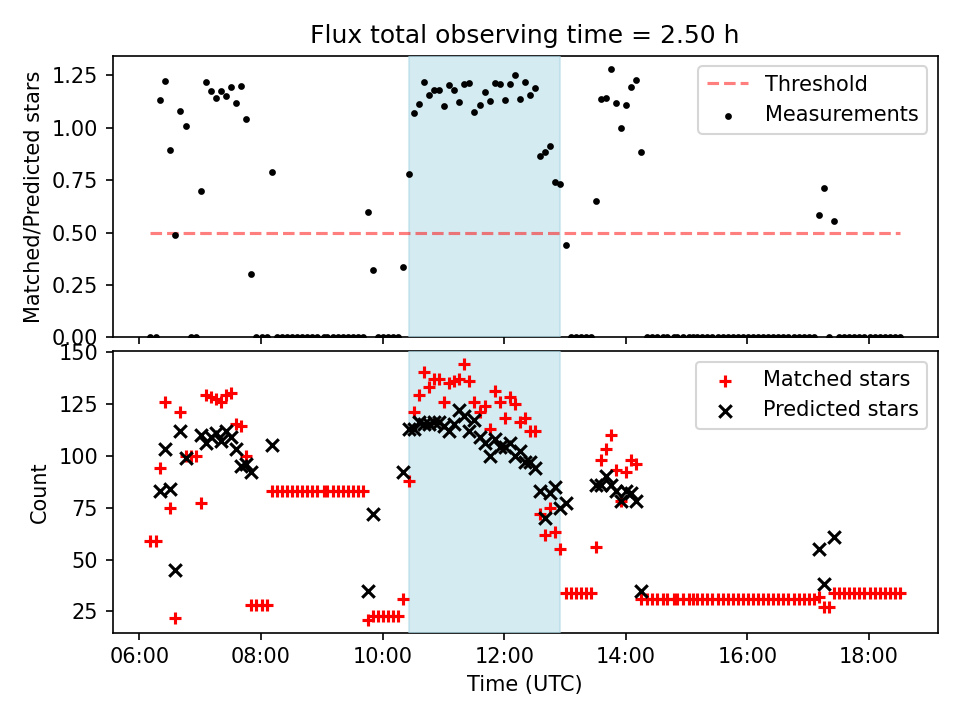 Flux total observing time = 2.50 h

Matched/Predicted stars

1.25
1.00
0.75
0.50
0.25
0.00

Threshold
Measurements

Count

150
125
100
75
50
25

Matched stars
Predicted stars

06:00
08:00
10:00
12:00
14:00
16:00
18:00

Time (UTC)